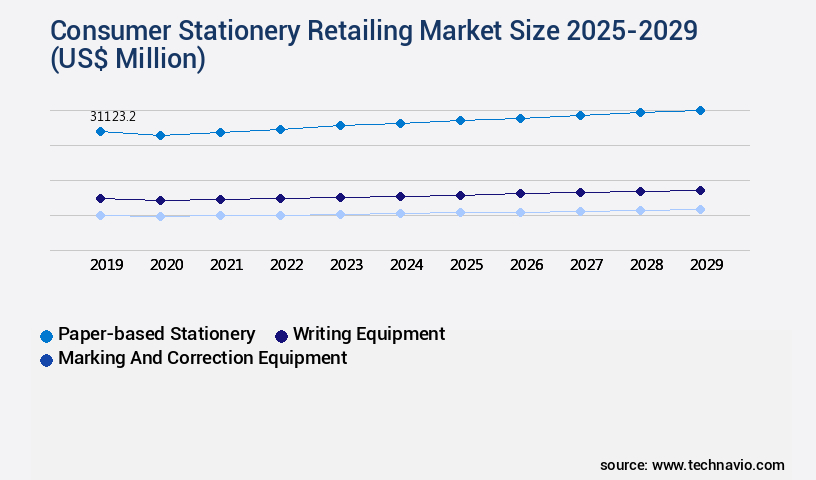 Consumer Stationery Retailing Market Size 2025-2029 (US$ Million)

31123.2

2019 2020 2021 2022 2023 2024 2025 2026 2027 2028 2029

Paper-based Stationery
Writing Equipment
Marking And Correction Equipment

source: www.technavio.com